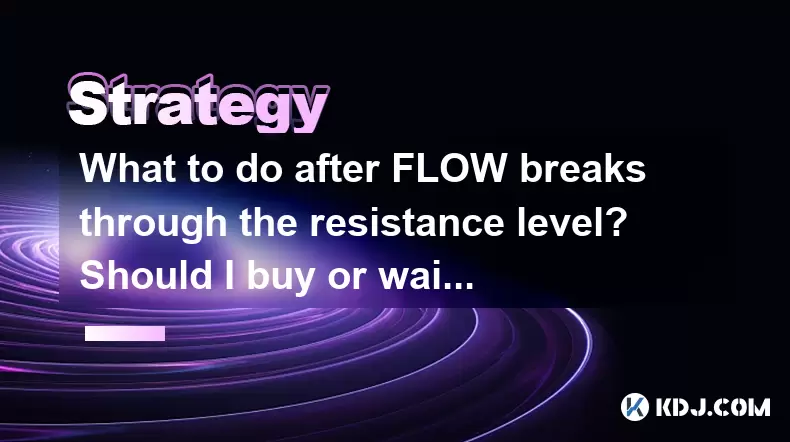 Strategy

What to do after FLOW breaks through the resistance level? Should I buy or wai...

KDJ.COM